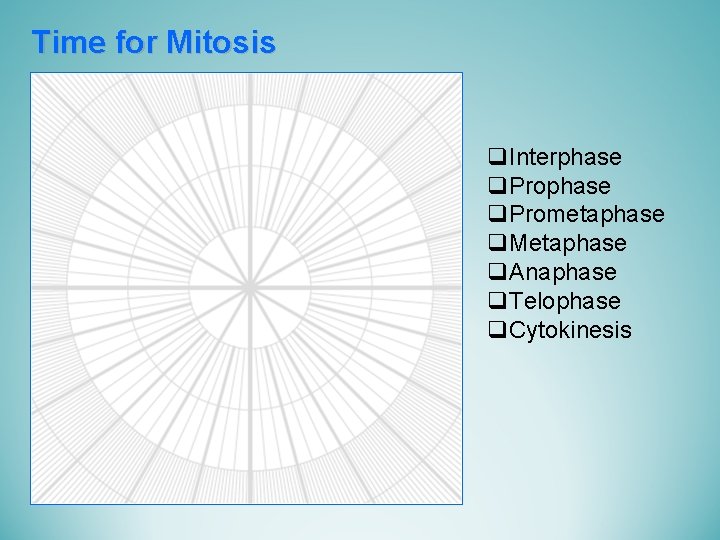 Time for Mitosis

❑Interphase
❑Prophase
❑Prometaphase
❑Metaphase
❑Anaphase
❑Telophase
❑Cytokinesis